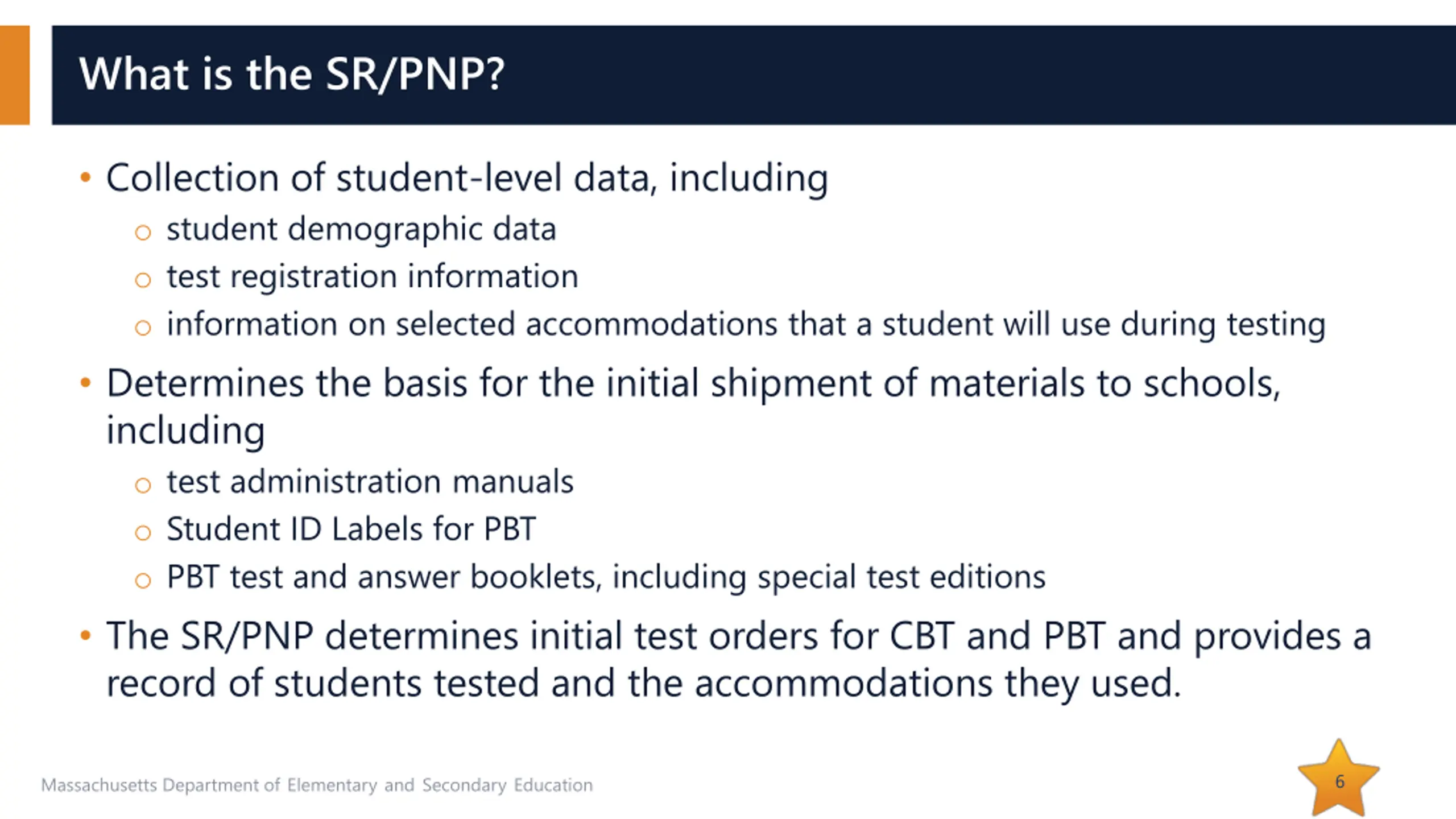 What is the SR/PNP?

• Collection of student-level data, including
  ○ student demographic data
  ○ test registration information
  ○ information on selected accommodations that a student will use during testing
• Determines the basis for the initial shipment of materials to schools, including
  ○ test administration manuals
  ○ Student ID Labels for PBT
  ○ PBT test and answer booklets, including special test editions
• The SR/PNP determines initial test orders for CBT and PBT and provides a record of students tested and the accommodations they used.

Massachusetts Department of Elementary and Secondary Education

6